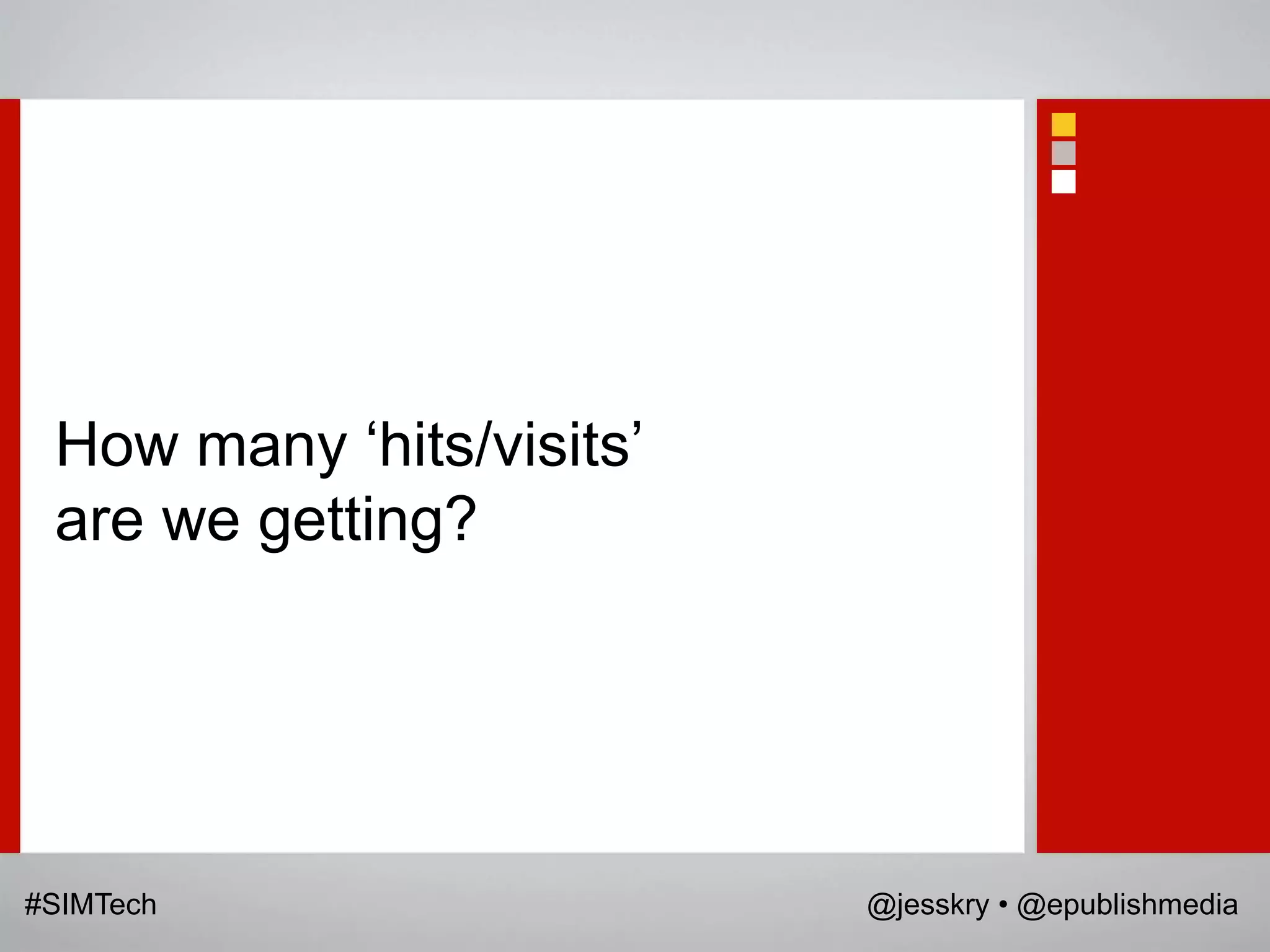 How many ‘hits/visits’ are we getting?

#SIMTech

@jesskry • @epublishmedia